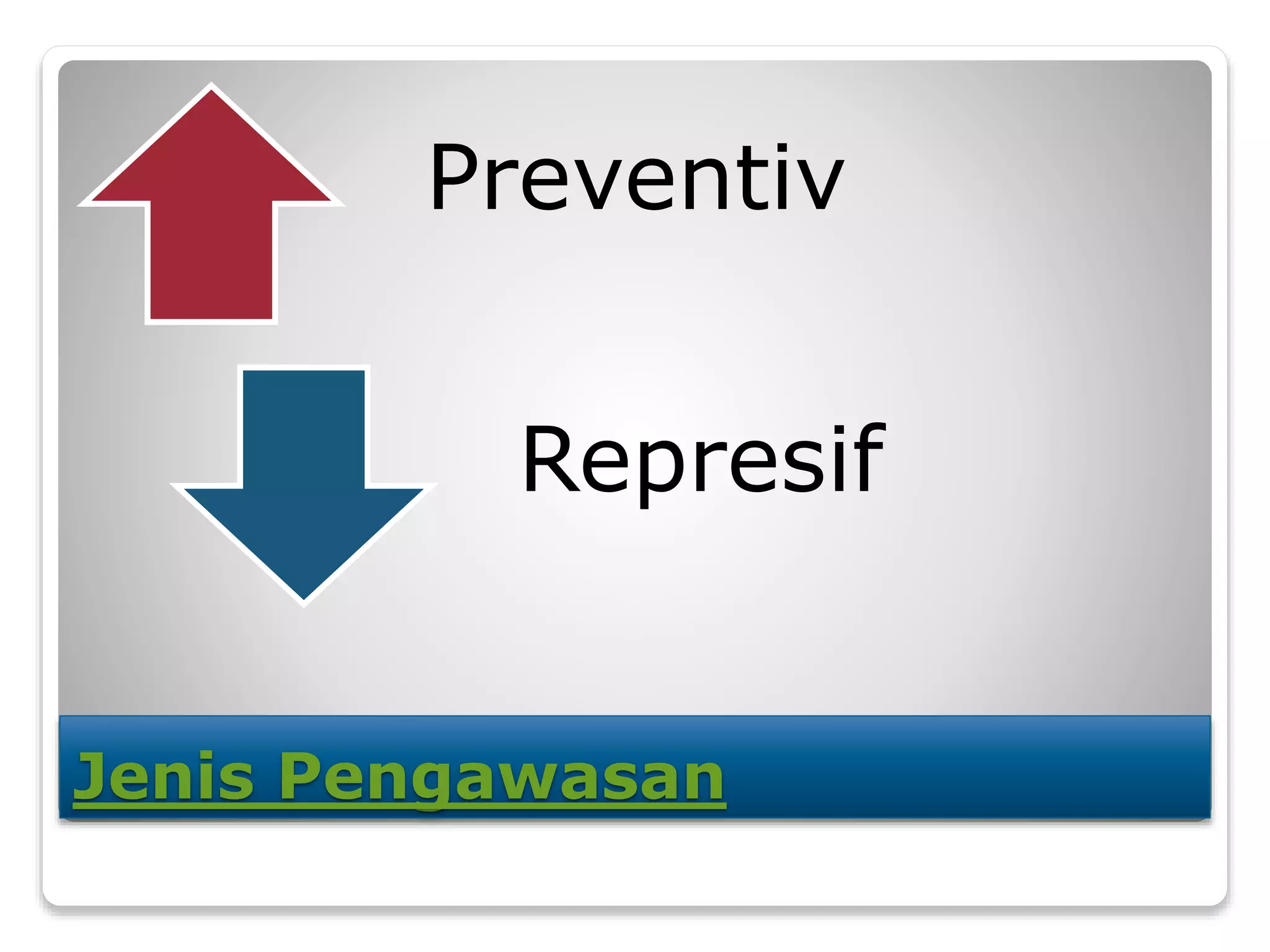 Preventiv

Represif

Jenis Pengawasan